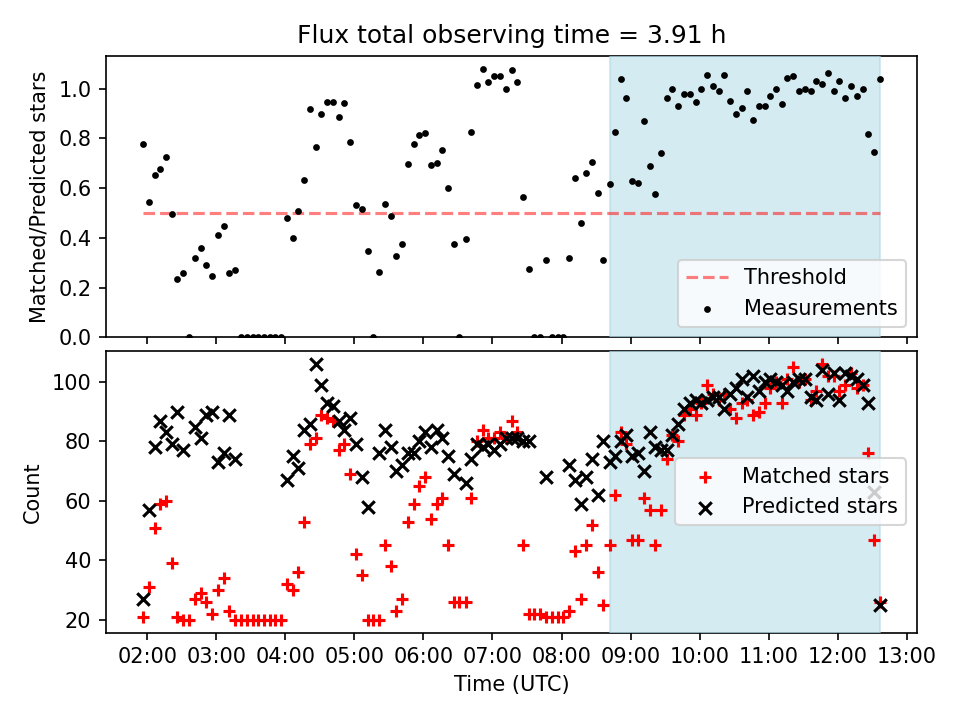 Flux total observing time = 3.91 h

Matched/Predicted stars

1.0
0.8
0.6
0.4
0.2
0.0

Threshold
Measurements

Count

100
80
60
40
20

Matched stars
Predicted stars

02:00 03:00 04:00 05:00 06:00 07:00 08:00 09:00 10:00 11:00 12:00 13:00

Time (UTC)